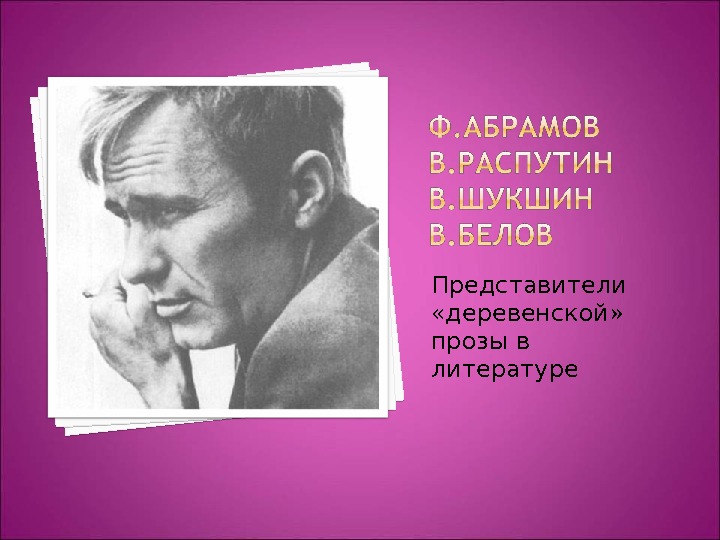 Ф.АБРАМОВ
В.РАСПУТИН
В.ШУКШИН
В.БЕЛОВ

Представители «деревенской» прозы в литературе